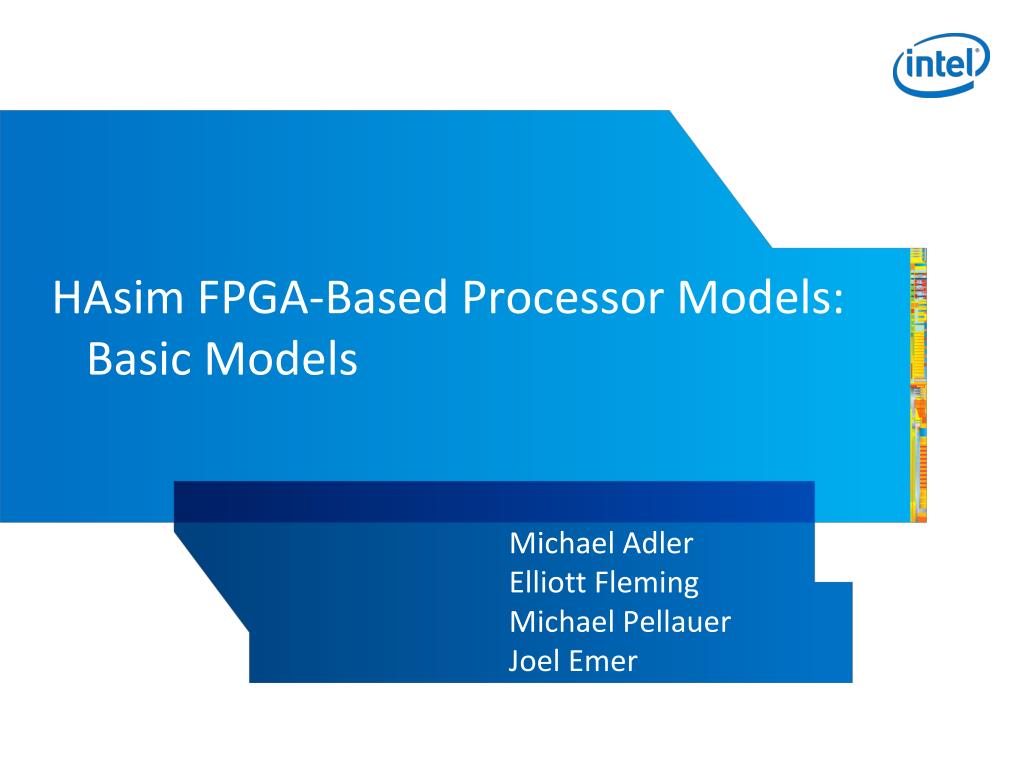 intel

HAsim FPGA-Based Processor Models: Basic Models

Michael Adler
Elliott Fleming
Michael Pellauer
Joel Emer